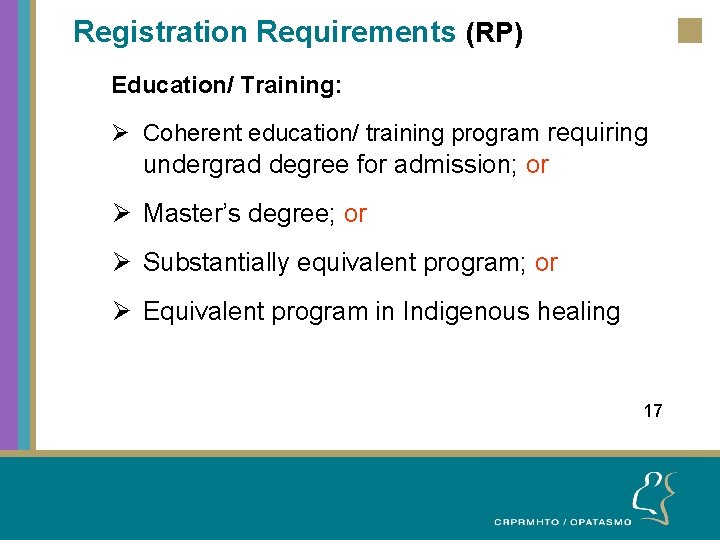 Registration Requirements (RP)

Education/ Training:

➢ Coherent education/ training program requiring undergrad degree for admission; or

➢ Master's degree; or

➢ Substantially equivalent program; or

➢ Equivalent program in Indigenous healing

17

CRPRMHTO / OPATASMO